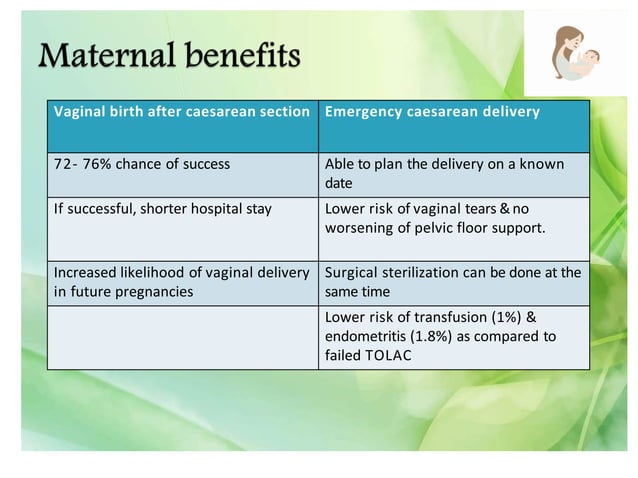 Maternal benefits

| Vaginal birth after caesarean section | Emergency caesarean delivery |
|---|---|
| 72- 76% chance of success | Able to plan the delivery on a known date |
| If successful, shorter hospital stay | Lower risk of vaginal tears & no worsening of pelvic floor support. |
| Increased likelihood of vaginal delivery in future pregnancies | Surgical sterilization can be done at the same time |
| | Lower risk of transfusion (1%) & endometritis (1.8%) as compared to failed TOLAC |